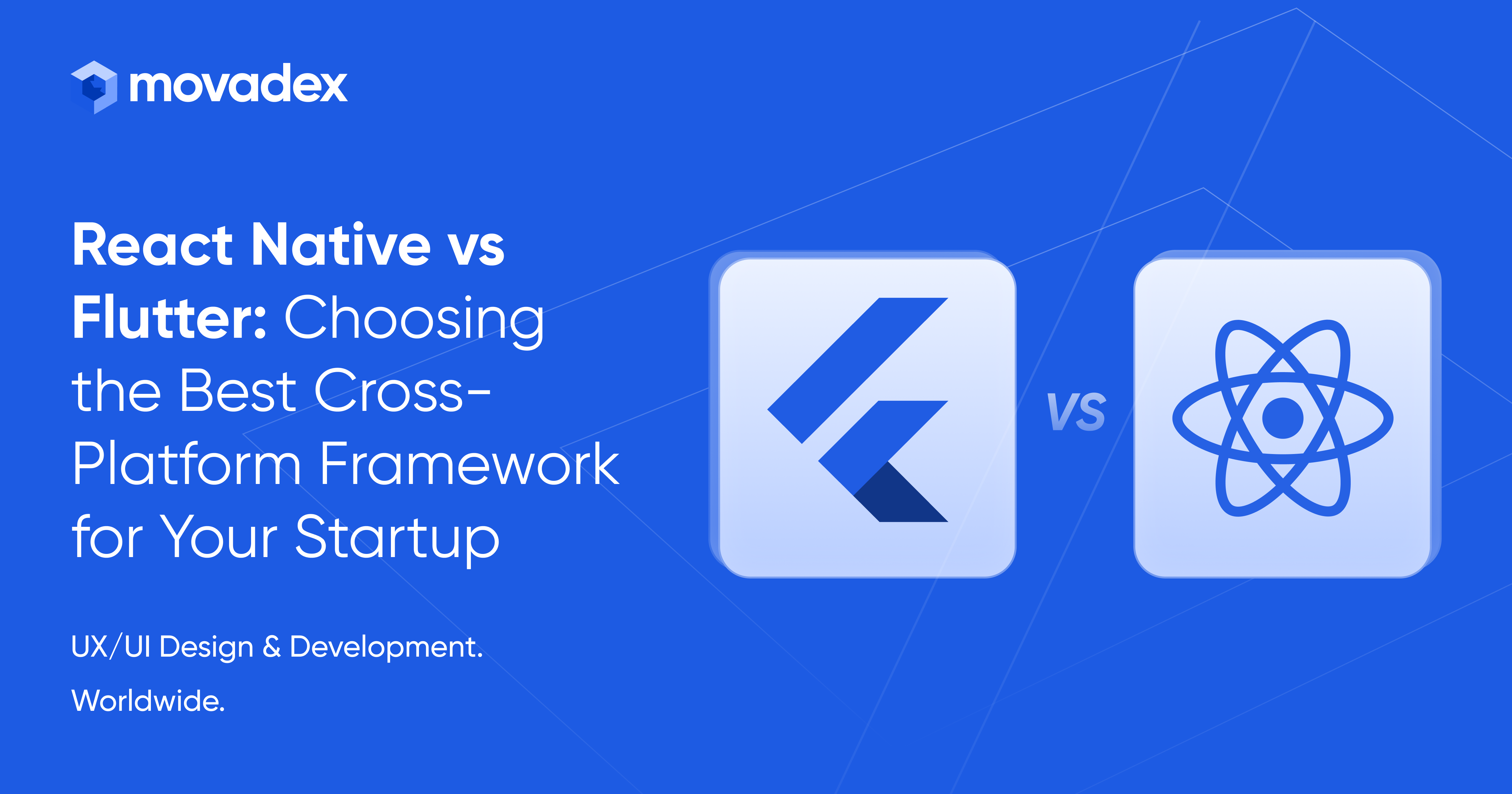 movadex

React Native vs Flutter: Choosing the Best Cross-Platform Framework for Your Startup

UX/UI Design & Development.

Worldwide.

VS